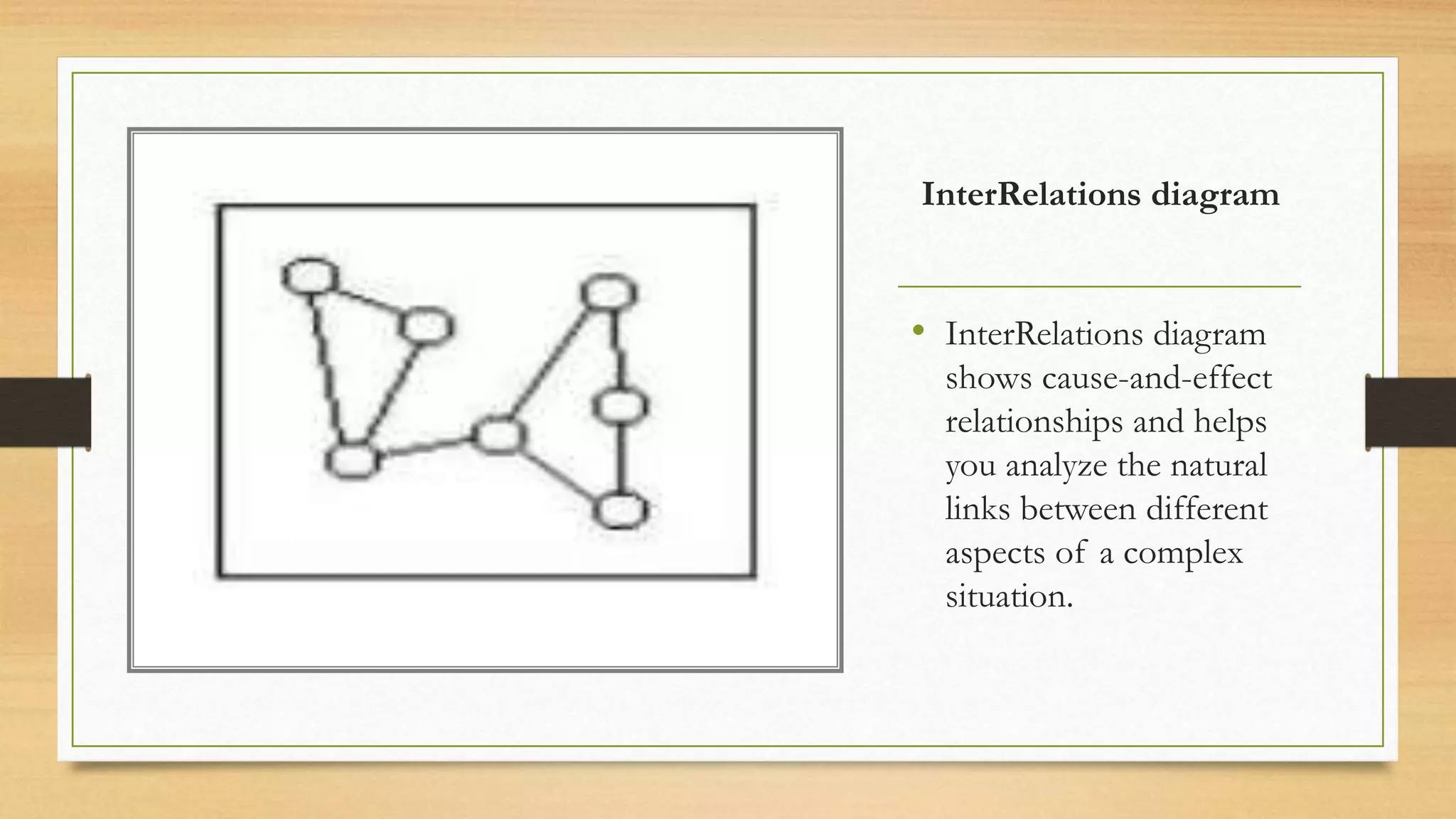 InterRelations diagram

• InterRelations diagram shows cause-and-effect relationships and helps you analyze the natural links between different aspects of a complex situation.